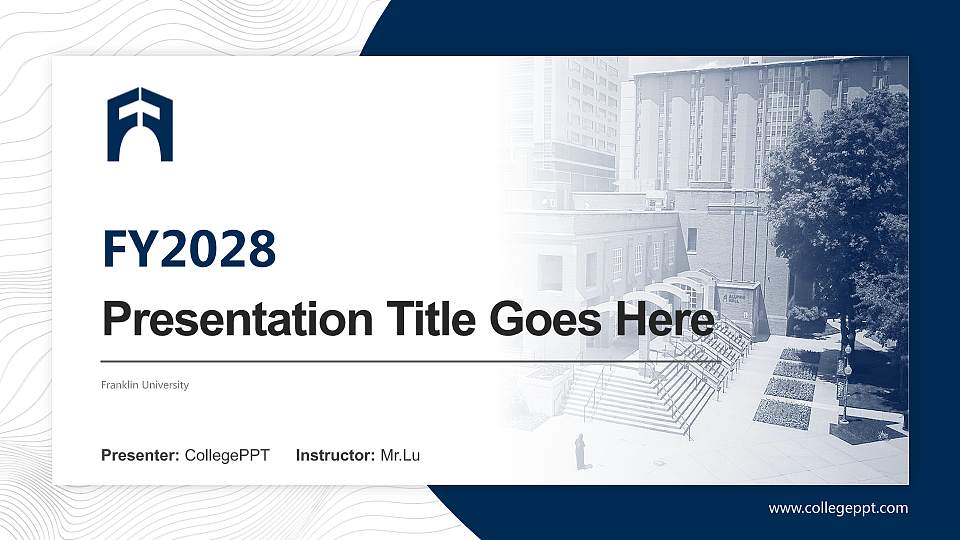 FY2028

Presentation Title Goes Here

Franklin University

Presenter: CollegePPT Instructor: Mr.Lu

www.collegeppt.com